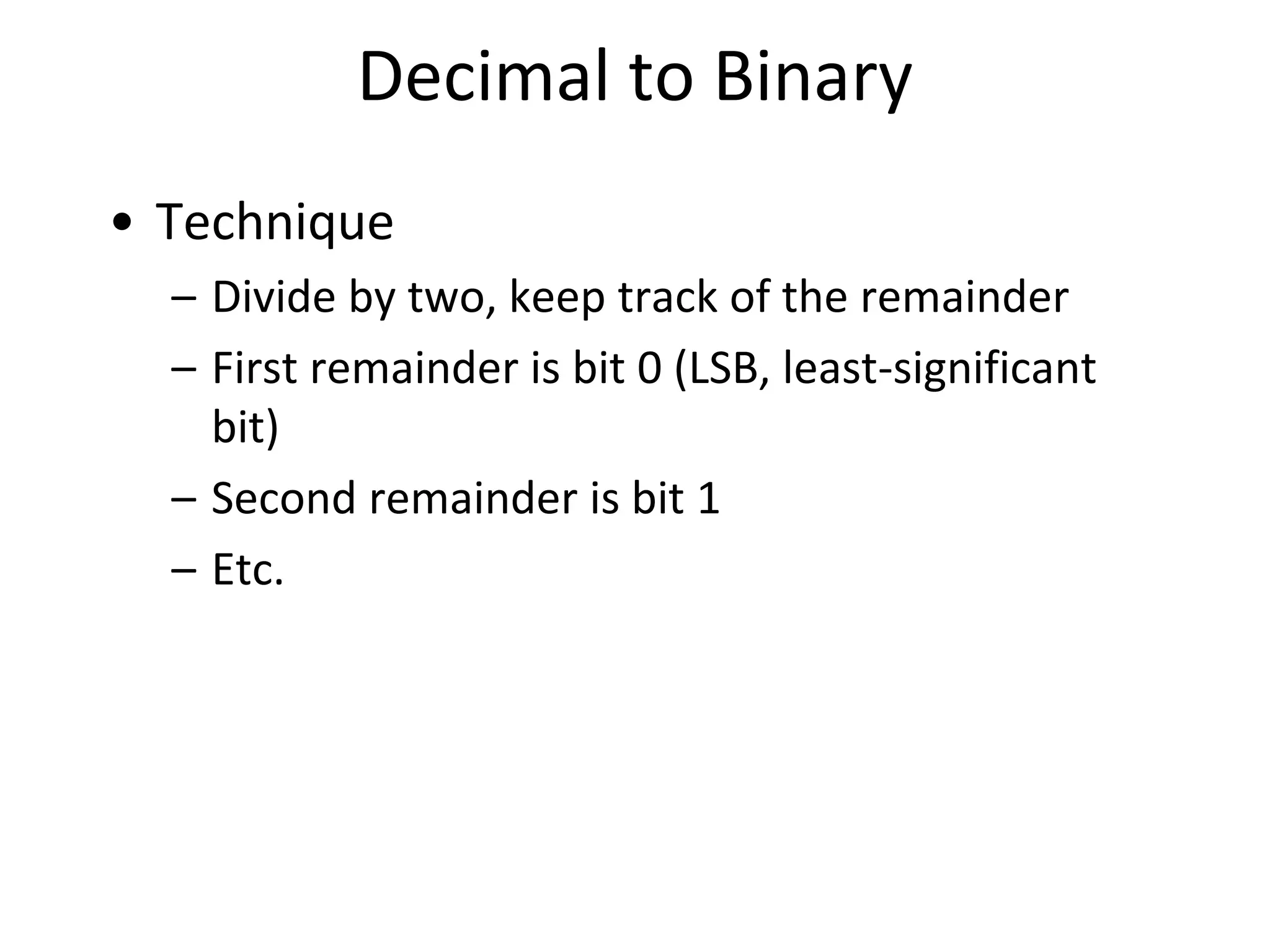 Decimal to Binary

• Technique
 – Divide by two, keep track of the remainder
 – First remainder is bit 0 (LSB, least-significant bit)
 – Second remainder is bit 1
 – Etc.